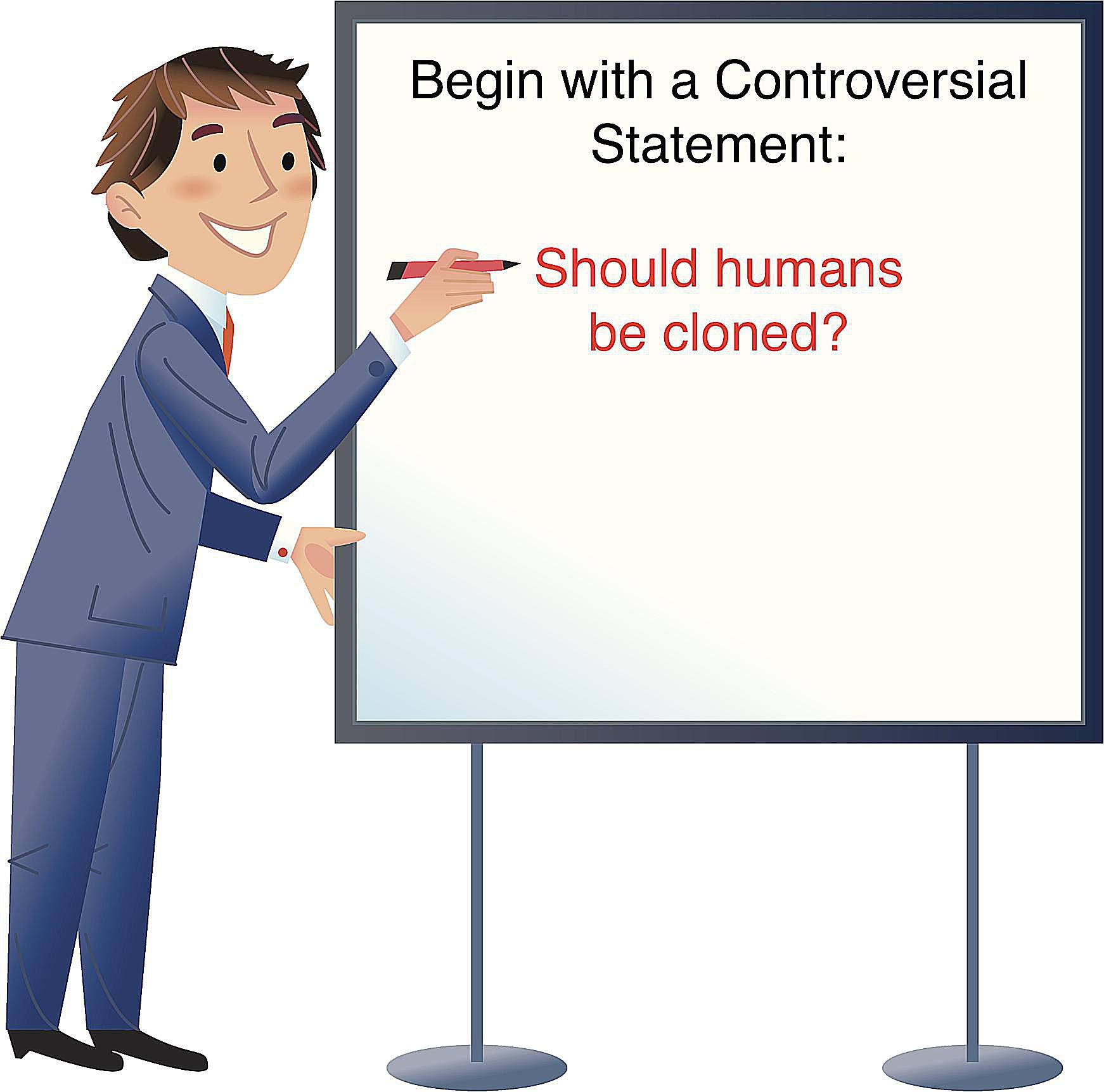 Begin with a Controversial Statement:

Should humans be cloned?